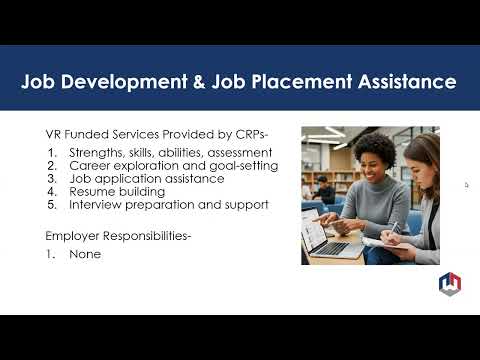 Job Development & Job Placement Assistance

VR Funded Services Provided by CRPs-

1. Strengths, skills, abilities, assessment
2. Career exploration and goal-setting
3. Job application assistance
4. Resume building
5. Interview preparation and support

Employer Responsibilities-

1. None